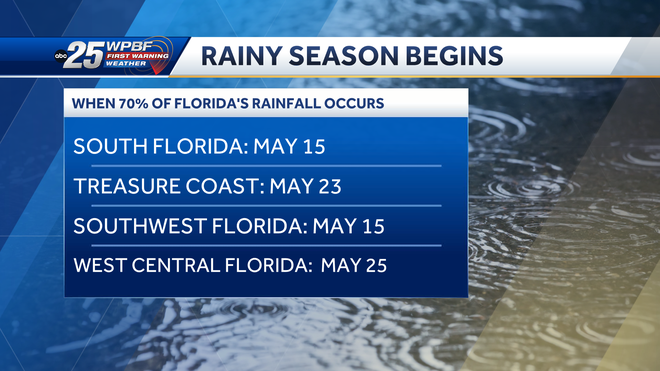 abc 25 WPBF FIRST WARNING WEATHER

RAINY SEASON BEGINS

WHEN 70% OF FLORIDA'S RAINFALL OCCURS

SOUTH FLORIDA: MAY 15

TREASURE COAST: MAY 23

SOUTHWEST FLORIDA: MAY 15

WEST CENTRAL FLORIDA: MAY 25